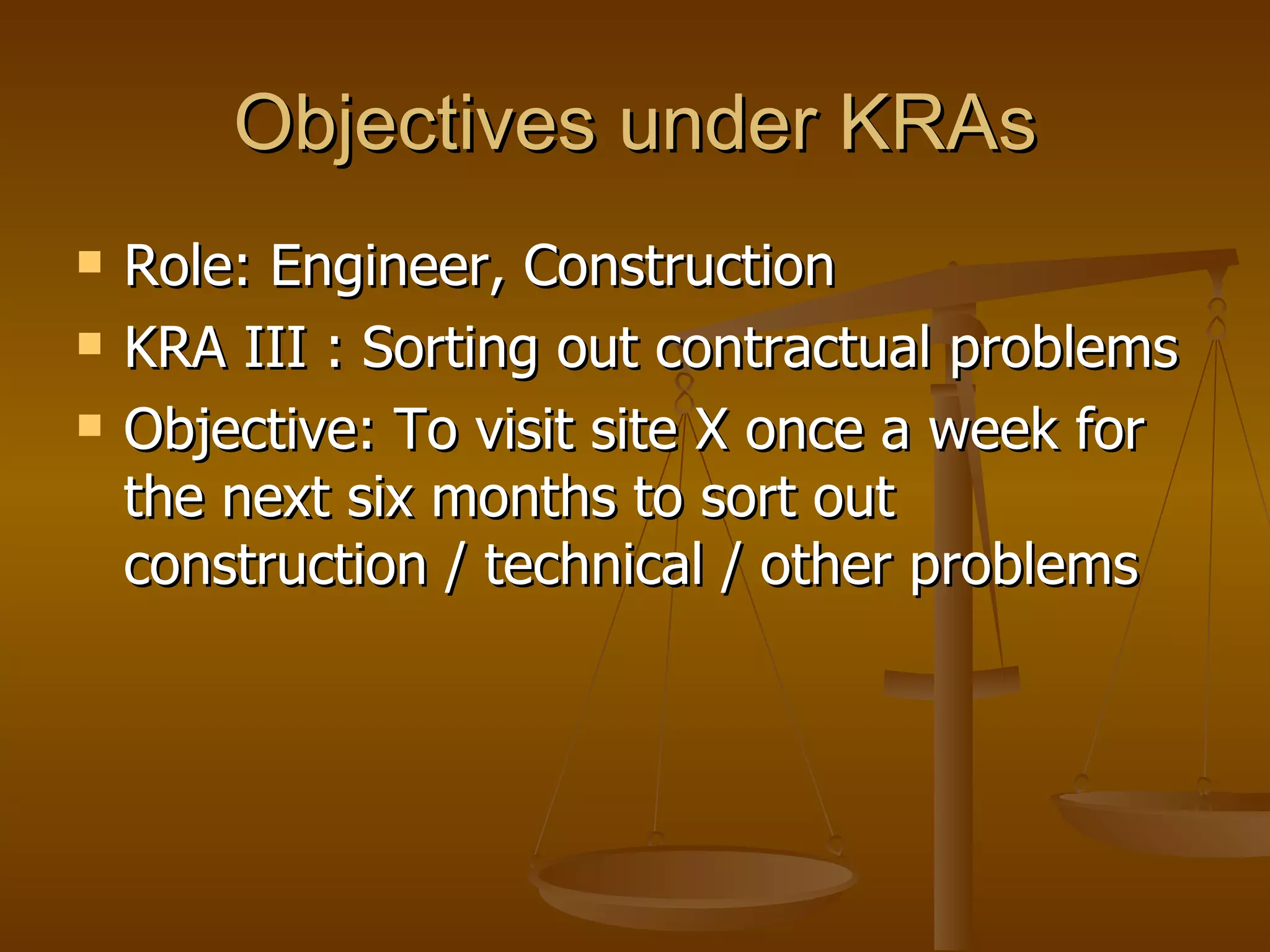 Objectives under KRAs

- Role: Engineer, Construction
- KRA III : Sorting out contractual problems
- Objective: To visit site X once a week for the next six months to sort out construction / technical / other problems